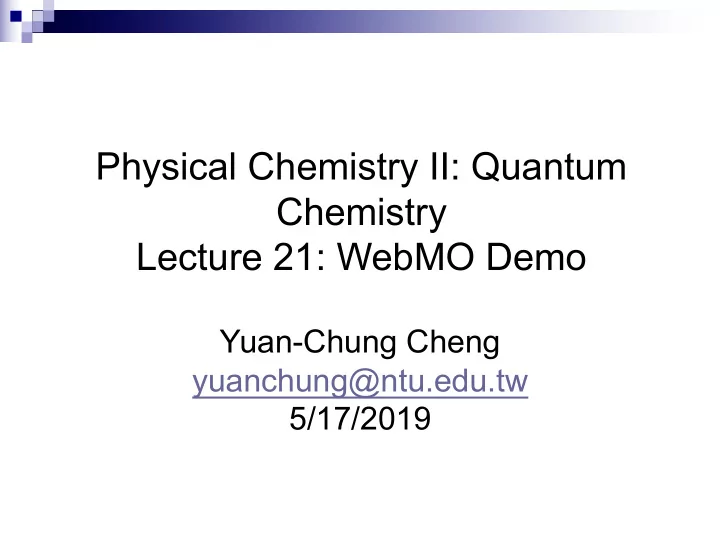 Physical Chemistry II: Quantum Chemistry
Lecture 21: WebMO Demo

Yuan-Chung Cheng
yuanchung@ntu.edu.tw
5/17/2019